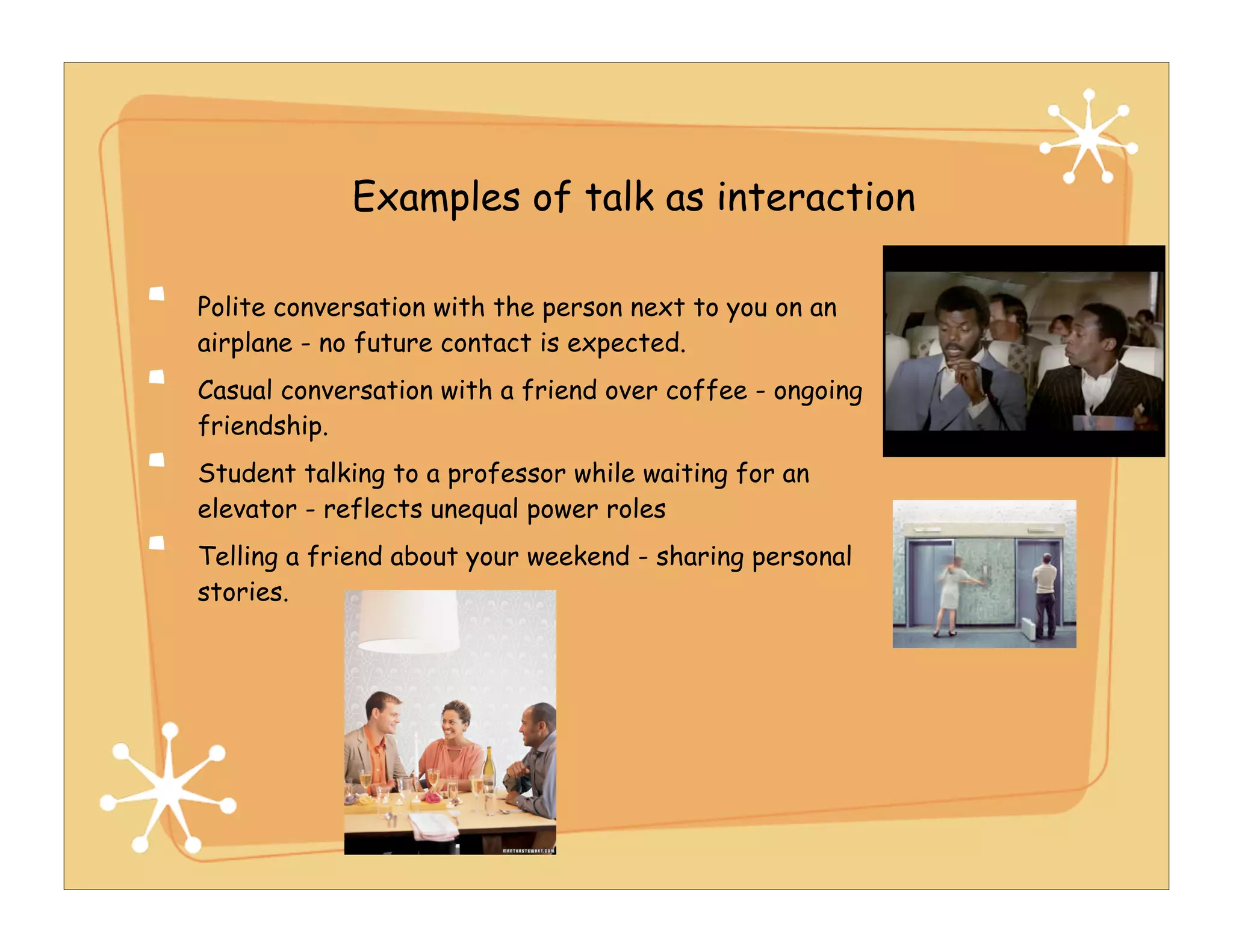 Examples of talk as interaction

Polite conversation with the person next to you on an airplane - no future contact is expected.

Casual conversation with a friend over coffee - ongoing friendship.

Student talking to a professor while waiting for an elevator - reflects unequal power roles

Telling a friend about your weekend - sharing personal stories.

MARTHASTEWART.COM